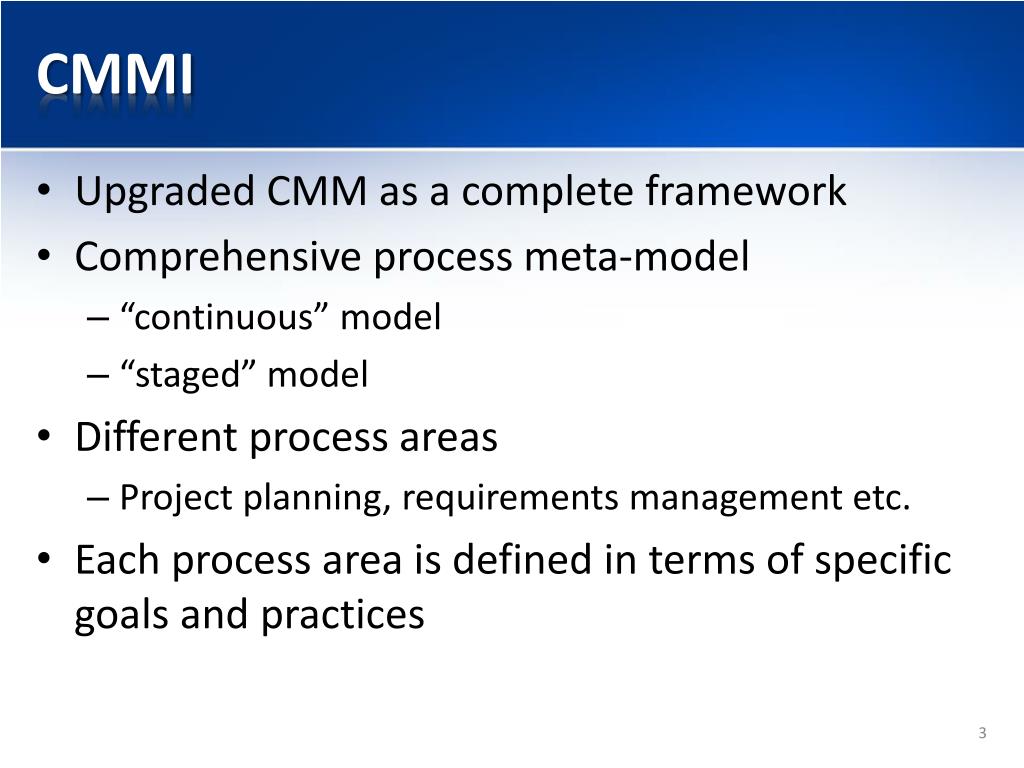 CMMI

• Upgraded CMM as a complete framework
• Comprehensive process meta-model
– “continuous” model
– “staged” model
• Different process areas
– Project planning, requirements management etc.
• Each process area is defined in terms of specific goals and practices

3